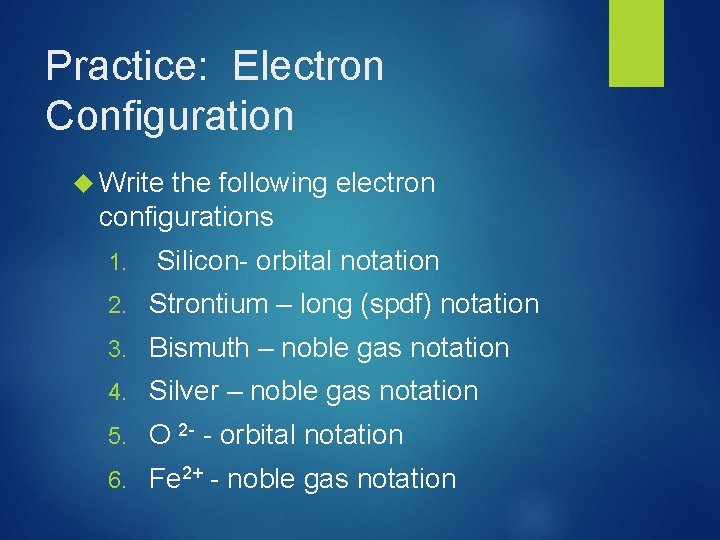 Practice: Electron Configuration

Write the following electron configurations

1. Silicon- orbital notation
2. Strontium – long (spdf) notation
3. Bismuth – noble gas notation
4. Silver – noble gas notation
5. $O^{2-}$ - orbital notation
6. $Fe^{2+}$ - noble gas notation